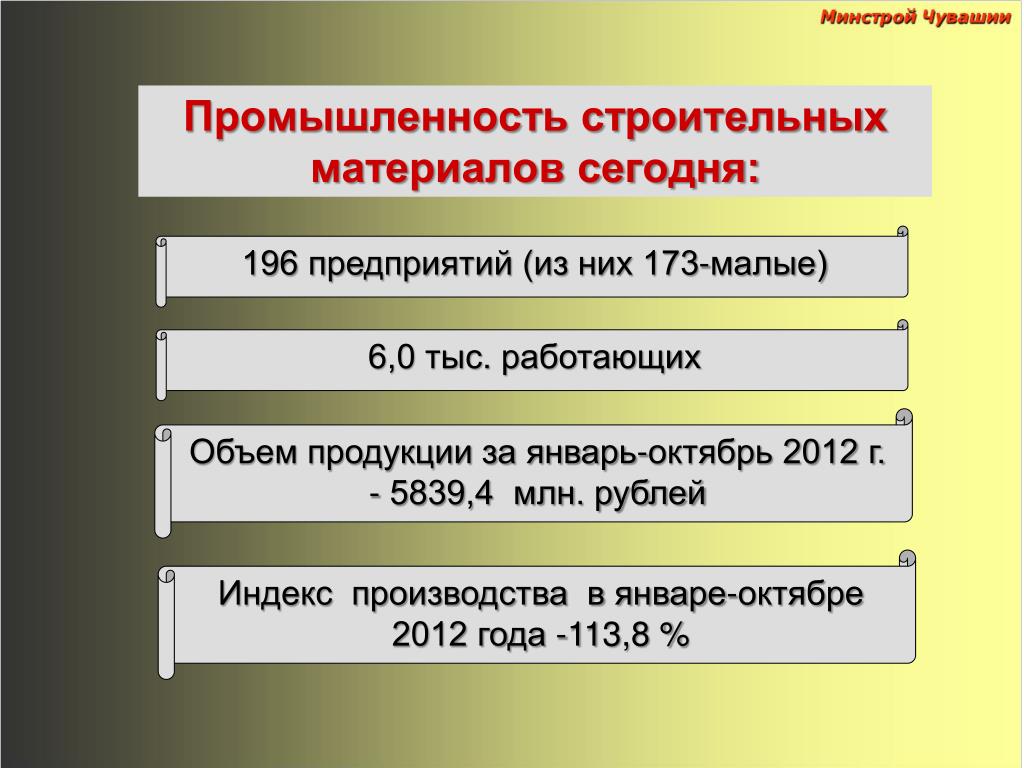 Минстрой Чувашии

Промышленность строительных материалов сегодня:

196 предприятий (из них 173-малые)

6,0 тыс. работающих

Объем продукции за январь-октябрь 2012 г. - 5839,4 млн. рублей

Индекс производства в январе-октябре 2012 года -113,8 %